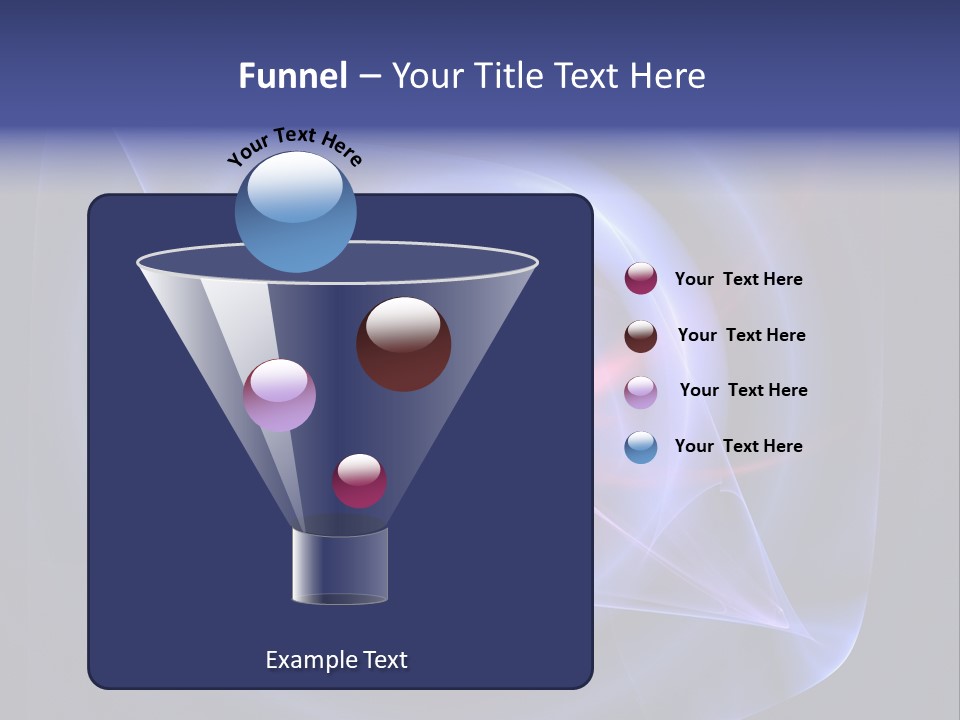 Funnel – Your Title Text Here

Your Text Here

Your Text Here

Your Text Here

Your Text Here

Your Text Here

Example Text